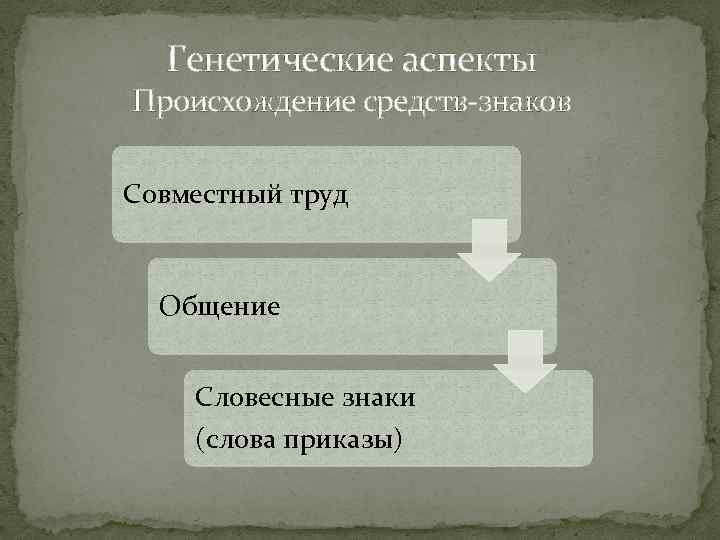 Генетические аспекты
Происхождение средств-знаков

Совместный труд

Общение

Словесные знаки
(слова приказы)